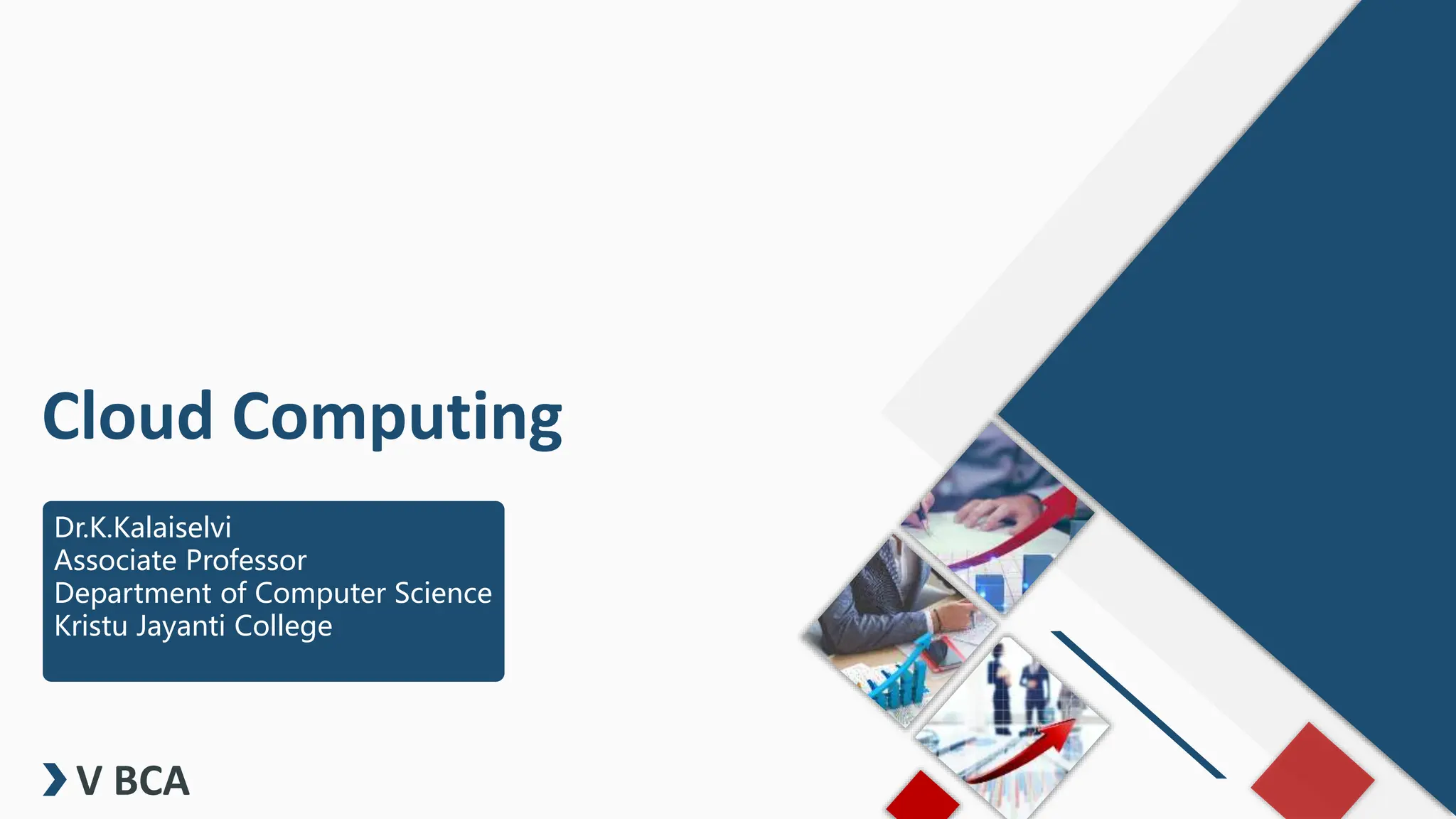 Cloud Computing

Dr.K.Kalaiselvi
Associate Professor
Department of Computer Science
Kristu Jayanti College

V BCA